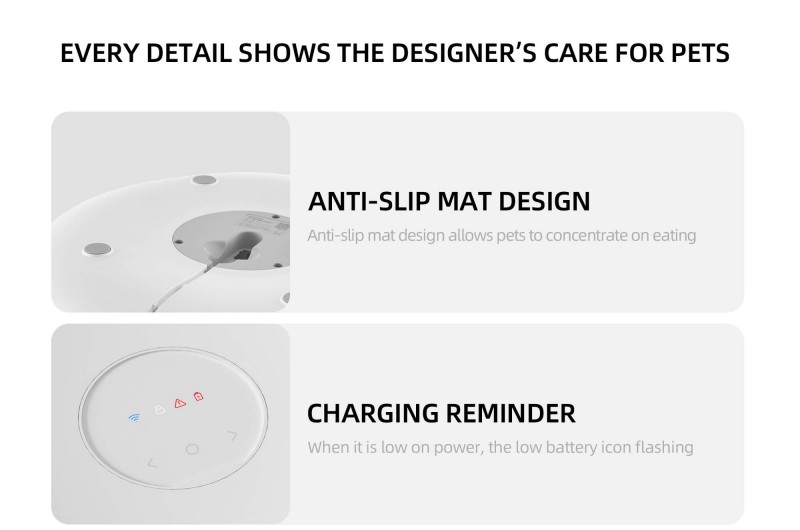 EVERY DETAIL SHOWS THE DESIGNER'S CARE FOR PETS

ANTI-SLIP MAT DESIGN

Anti-slip mat design allows pets to concentrate on eating

CHARGING REMINDER

When it is low on power, the low battery icon flashing